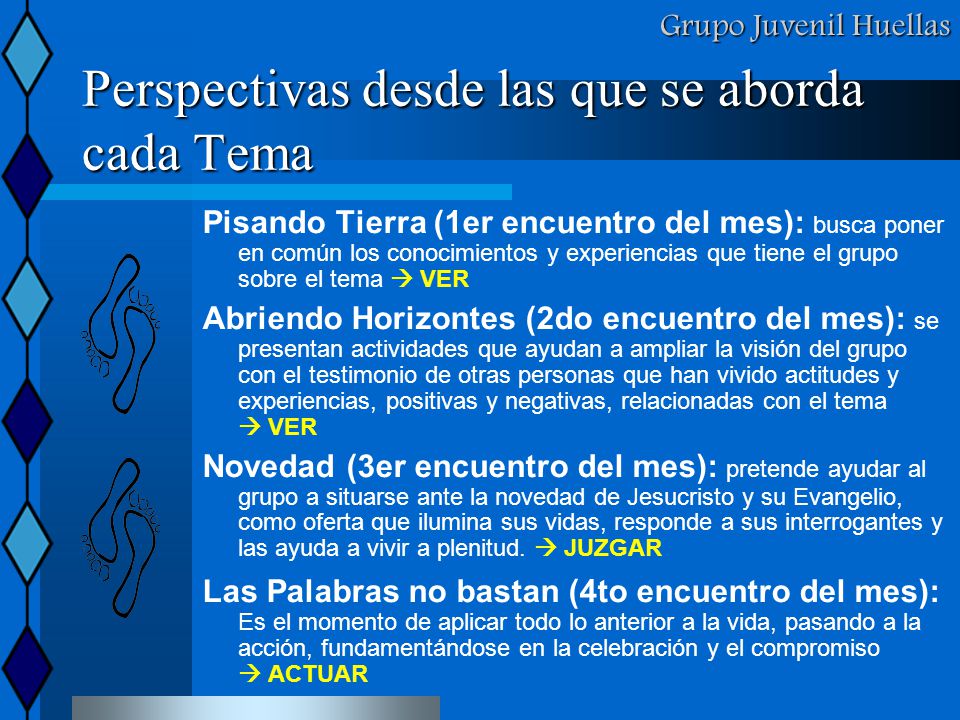 Grupo Juvenil Huellas

Perspectivas desde las que se aborda cada Tema

Pisando Tierra (1er encuentro del mes): busca poner en común los conocimientos y experiencias que tiene el grupo sobre el tema → VER

Abriendo Horizontes (2do encuentro del mes): se presentan actividades que ayudan a ampliar la visión del grupo con el testimonio de otras personas que han vivido actitudes y experiencias, positivas y negativas, relacionadas con el tema → VER

Novedad (3er encuentro del mes): pretende ayudar al grupo a situarse ante la novedad de Jesucristo y su Evangelio, como oferta que ilumina sus vidas, responde a sus interrogantes y las ayuda a vivir a plenitud. → JUZGAR

Las Palabras no bastan (4to encuentro del mes): Es el momento de aplicar todo lo anterior a la vida, pasando a la acción, fundamentándose en la celebración y el compromiso → ACTUAR